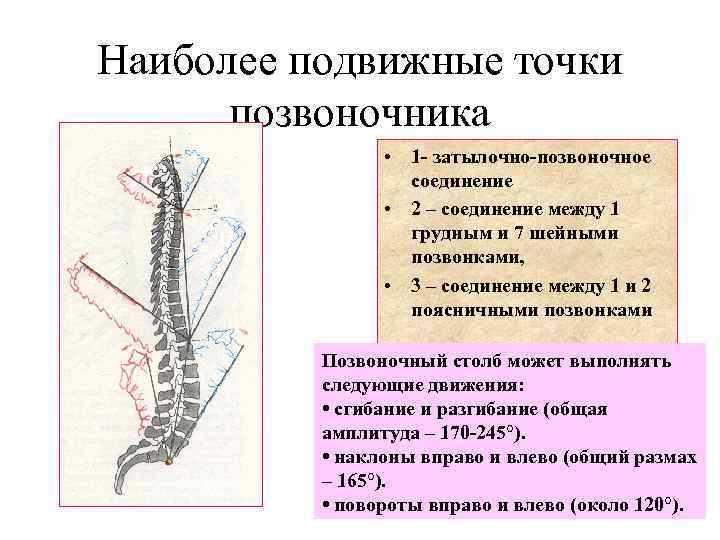 Наиболее подвижные точки позвоночника

• 1- затылочно-позвоночное соединение
• 2 – соединение между 1 грудным и 7 шейными позвонками,
• 3 – соединение между 1 и 2 поясничными позвонками

Позвоночный столб может выполнять следующие движения:
• сгибание и разгибание (общая амплитуда – 170-245°).
• наклоны вправо и влево (общий размах – 165°).
• повороты вправо и влево (около 120°).